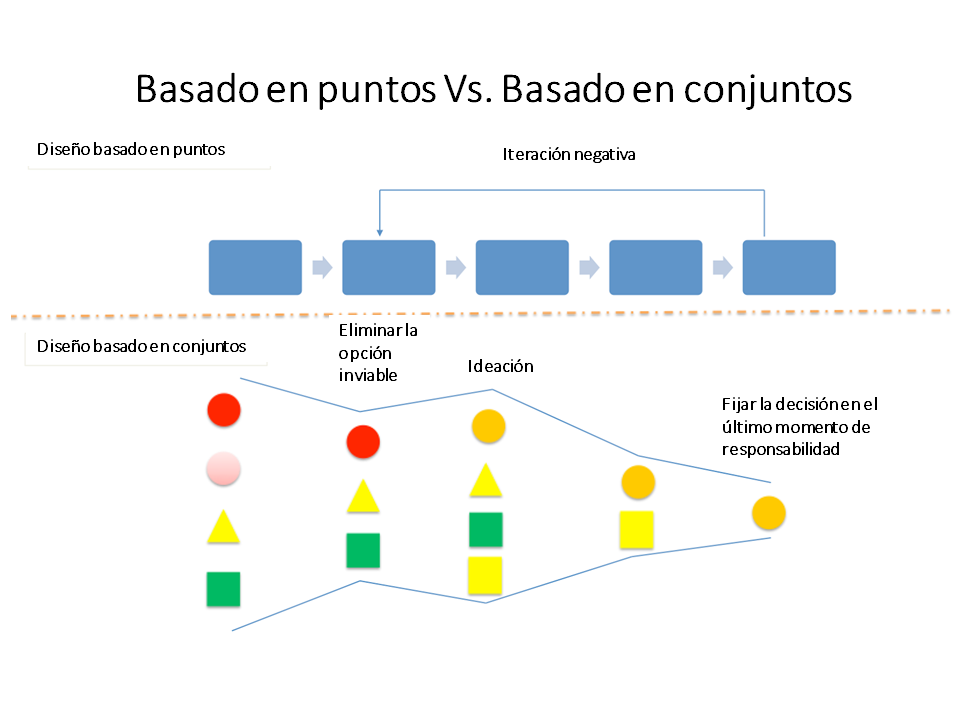 Basado en puntos Vs. Basado en conjuntos

Diseño basado en puntos

Iteración negativa

Diseño basado en conjuntos

Eliminar la opción inviable

Ideación

Fijar la decisión en el último momento de responsabilidad